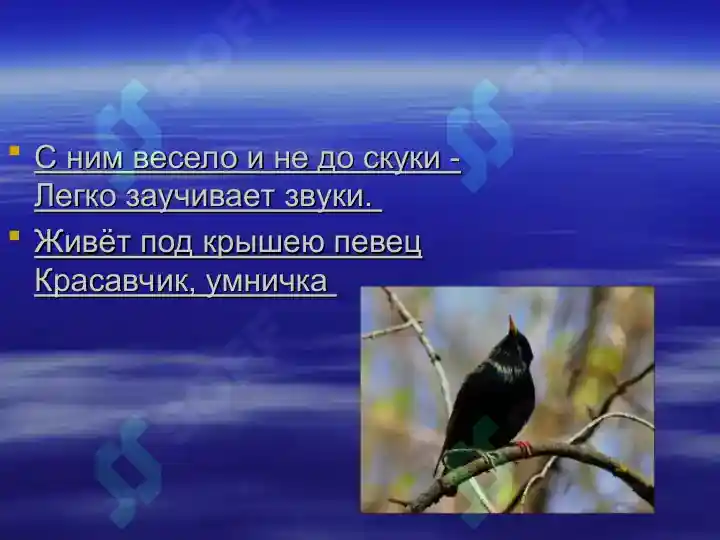 С ним весело и не до скуки - Легко заучивает звуки.

Живёт под крышею певец Красавчик, умничка